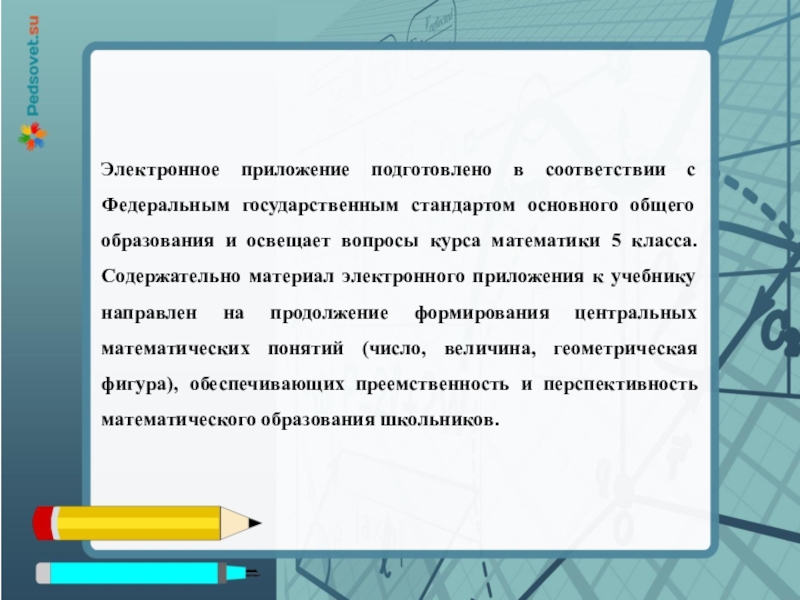 Pedsovet.su

Электронное приложение подготовлено в соответствии с Федеральным государственным стандартом основного общего образования и освещает вопросы курса математики 5 класса. Содержательно материал электронного приложения к учебнику направлен на продолжение формирования центральных математических понятий (число, величина, геометрическая фигура), обеспечивающих преемственность и перспективность математического образования школьников.